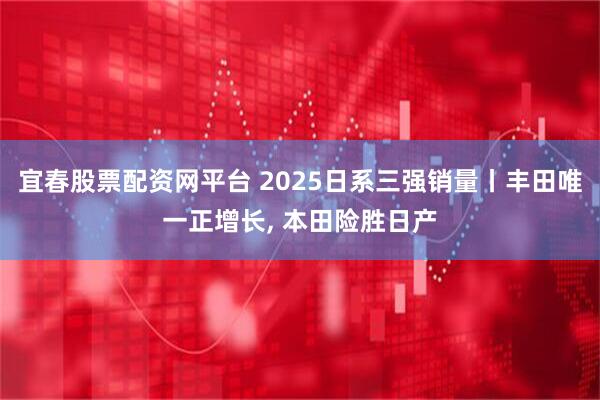 宜春股票配资网平台 2025日系三强销量丨丰田唯一正增长, 本田险胜日产